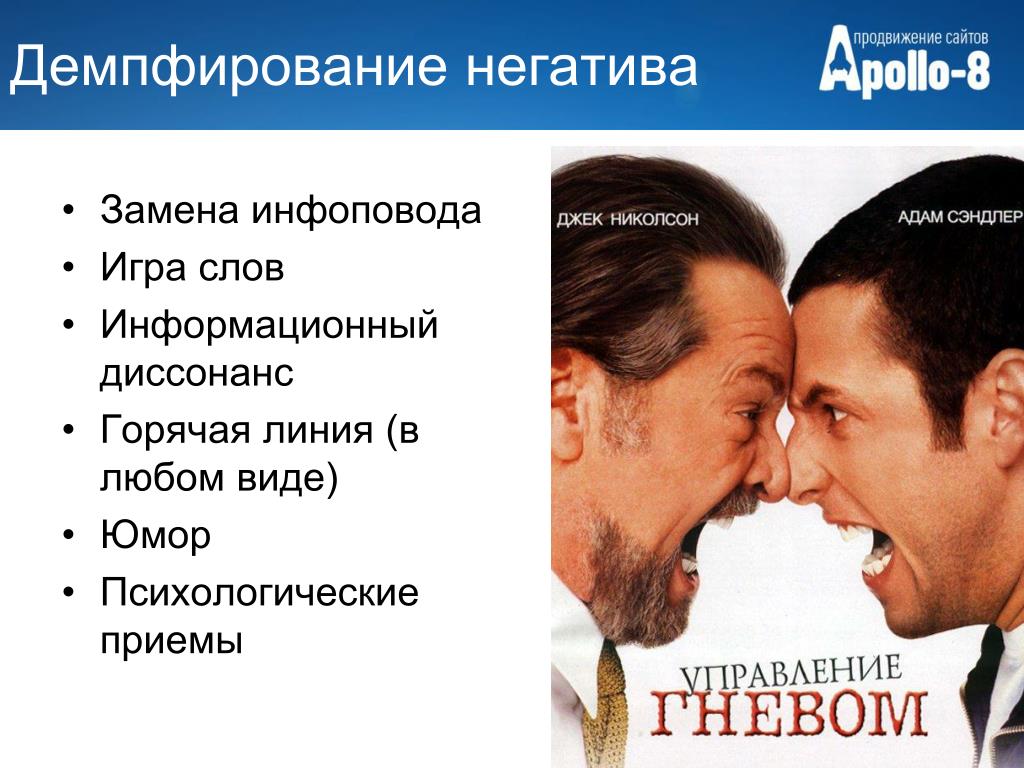 Демпфирование негатива

продвижение сайтов
Apollo-8

• Замена инфоповода
• Игра слов
• Информационный диссонанс
• Горячая линия (в любом виде)
• Юмор
• Психологические приемы

ДЖЕК НИКОЛСОН
АДАМ СЭНДЛЕР

УПРАВЛЕНИЕ
ГНЕВОМ